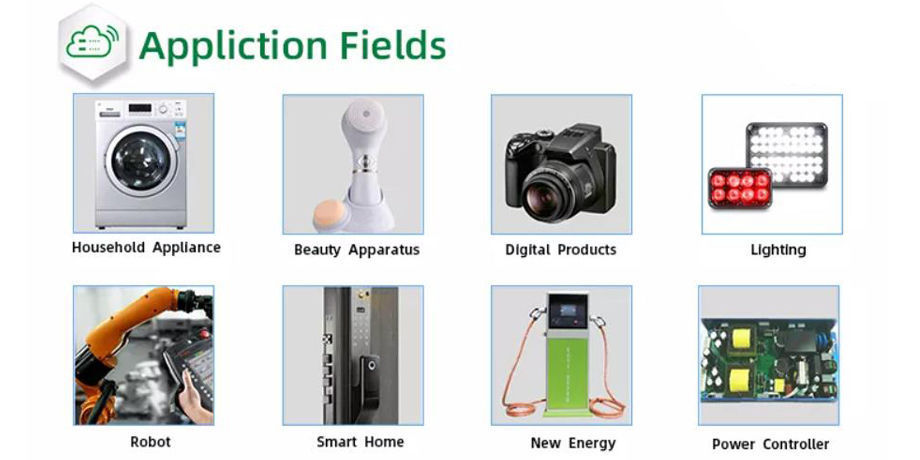 Appliction Fields

Household Appliance

Beauty Apparatus

Digital Products

Lighting

Robot

Smart Home

New Energy

Power Controller